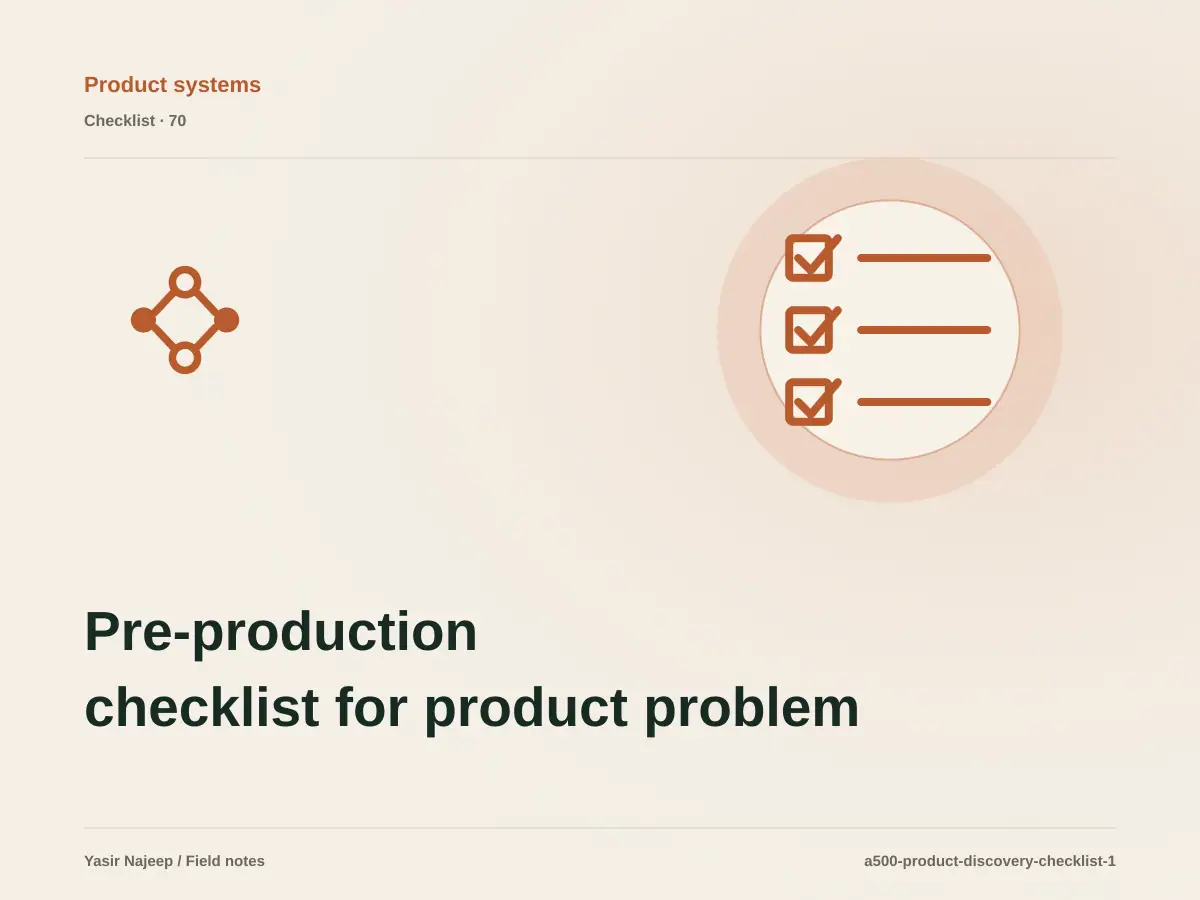 Product systems
Checklist · 70

Pre-production checklist for product problem

Yasir Najeep / Field notes
a500-product-discovery-checklist-1